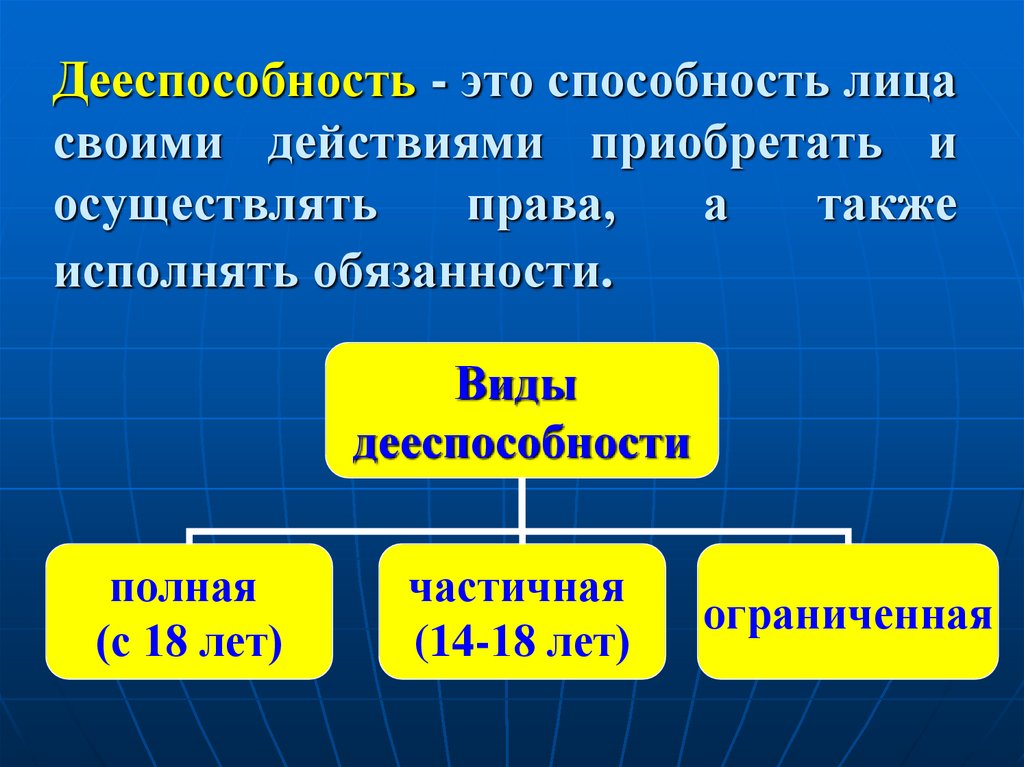 Дееспособность - это способность лица своими действиями приобретать и осуществлять права, а также исполнять обязанности.

Виды дееспособности

полная (с 18 лет)

частичная (14-18 лет)

ограниченная